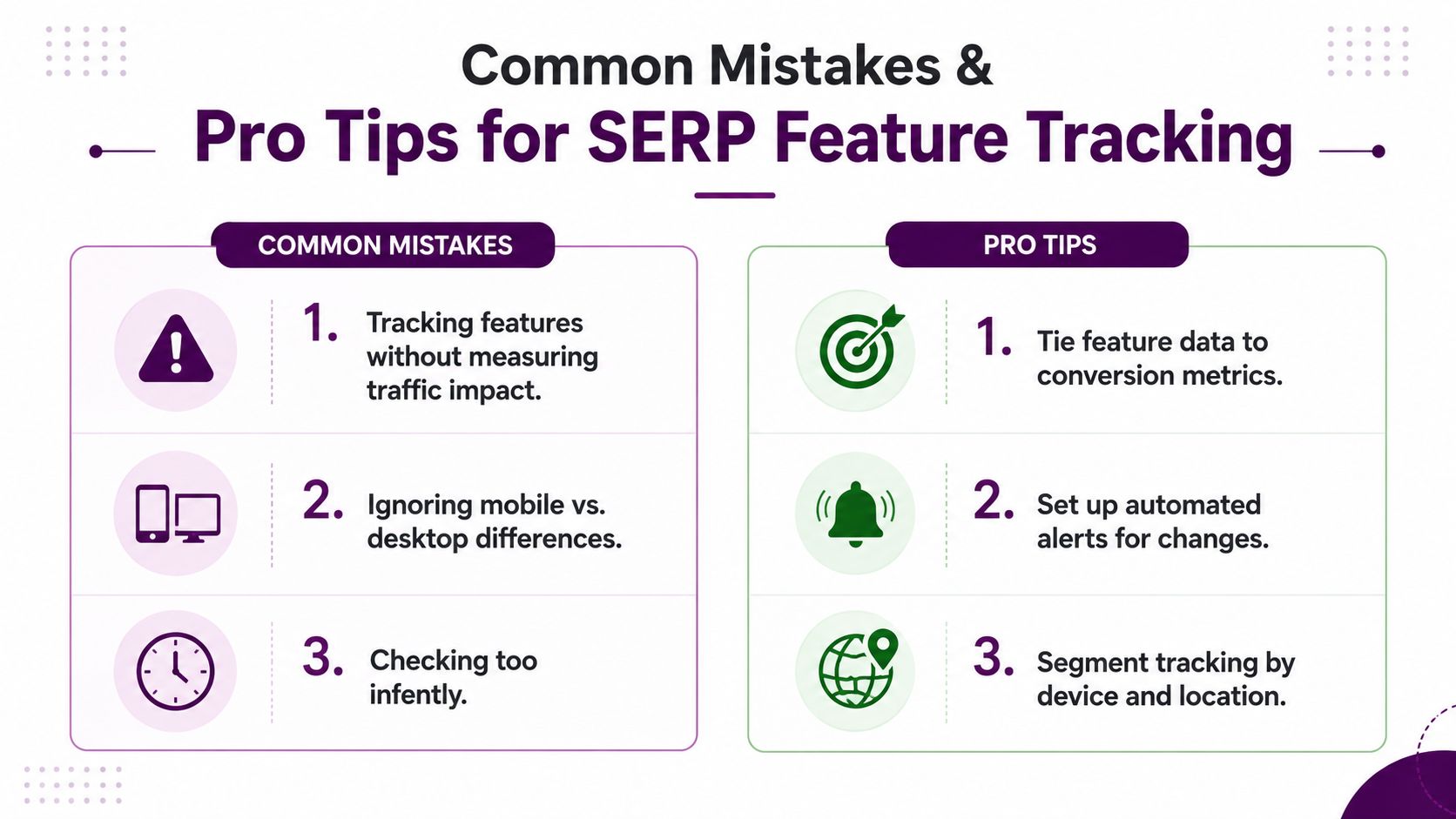 Common Mistakes &
Pro Tips for SERP Feature Tracking

COMMON MISTAKES

1. Tracking features without measuring traffic impact.

2. Ignoring mobile vs. desktop differences.

3. Checking too infently.

PRO TIPS

1. Tie feature data to conversion metrics.

2. Set up automated alerts for changes.

3. Segment tracking by device and location.